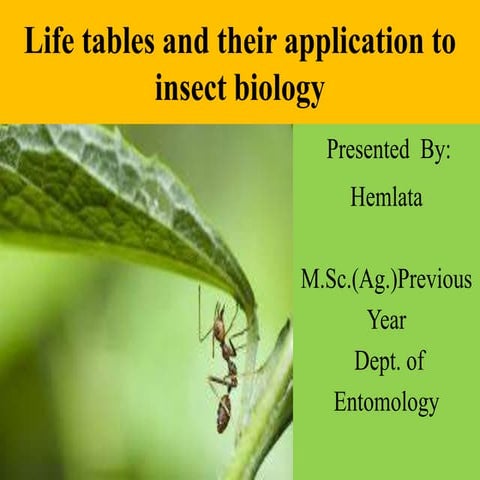 Life tables and their application to insect biology

Presented By:
Hemlata

M.Sc.(Ag.)Previous Year
Dept. of Entomology